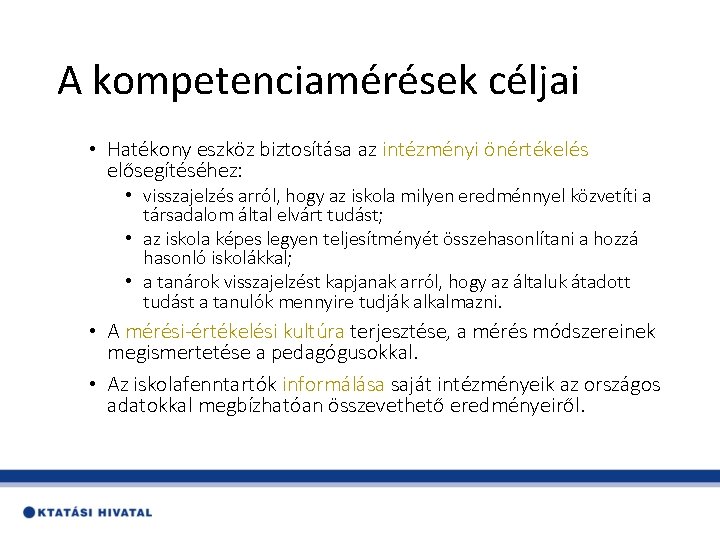 A kompetenciamérések céljai

• Hatékony eszköz biztosítása az intézményi önértékelés elősegítéséhez:
  • visszajelzés arról, hogy az iskola milyen eredménnyel közvetíti a társadalom által elvárt tudást;
  • az iskola képes legyen teljesítményét összehasonlítani a hozzá hasonló iskolákkal;
  • a tanárok visszajelzést kapjanak arról, hogy az általuk átadott tudást a tanulók mennyire tudják alkalmazni.
• A mérési-értékelési kultúra terjesztése, a mérés módszereinek megismertetése a pedagógusokkal.
• Az iskolafenntartók informálása saját intézményeik az országos adatokkal megbízhatóan összevethető eredményeiről.

KTATÁSI HIVATAL